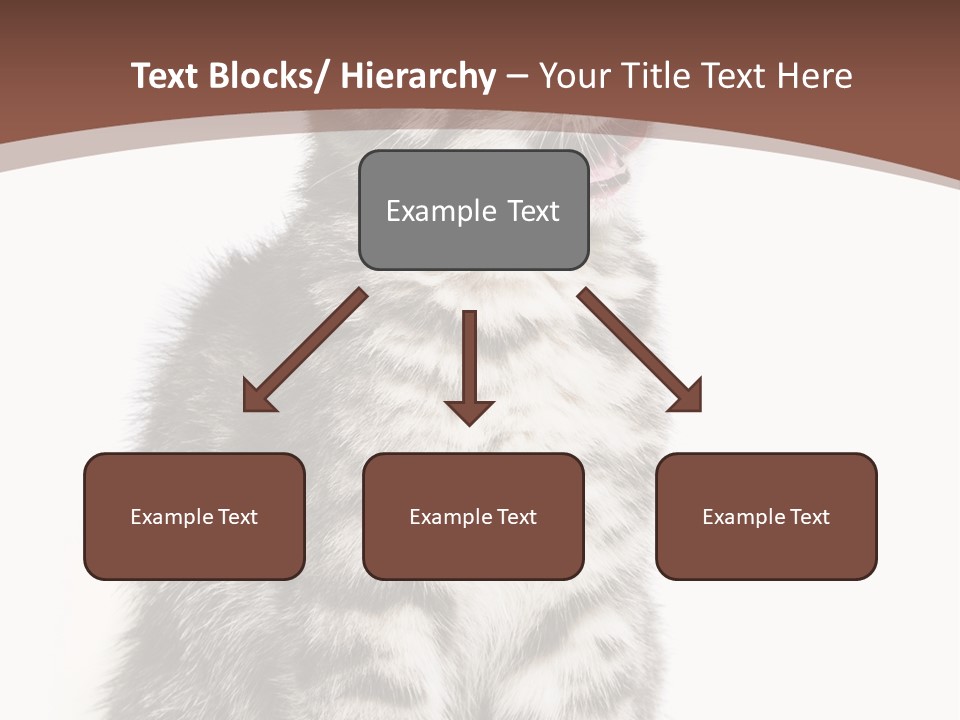 Text Blocks/ Hierarchy – Your Title Text Here

Example Text

Example Text

Example Text

Example Text